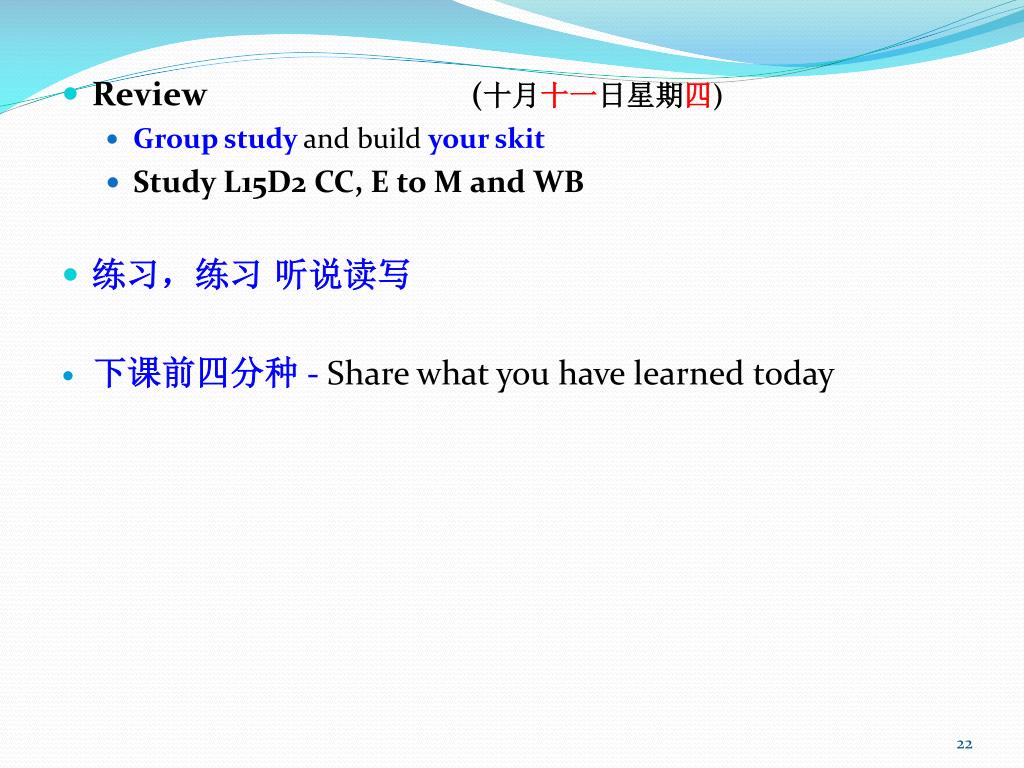 Review (十月十一日星期四)

Group study and build your skit

Study L15D2 CC, E to M and WB

练习，练习 听说读写

下课前四分种 - Share what you have learned today

22